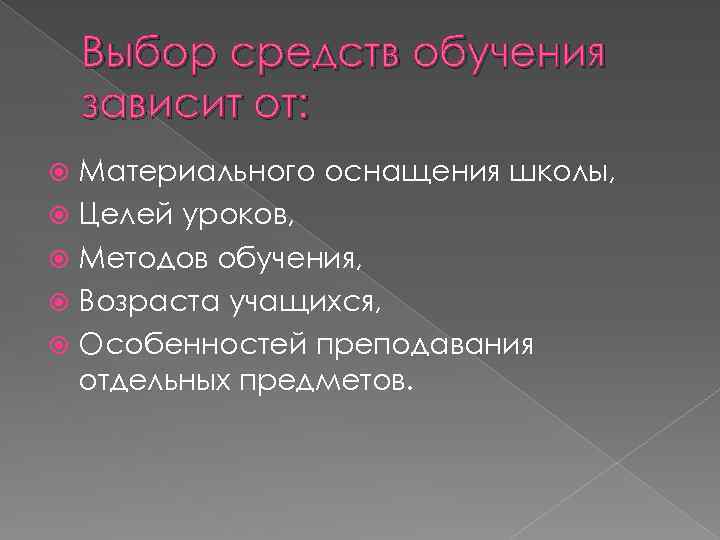 Выбор средств обучения зависит от:

Материального оснащения школы,
Целей уроков,
Методов обучения,
Возраста учащихся,
Особенностей преподавания отдельных предметов.